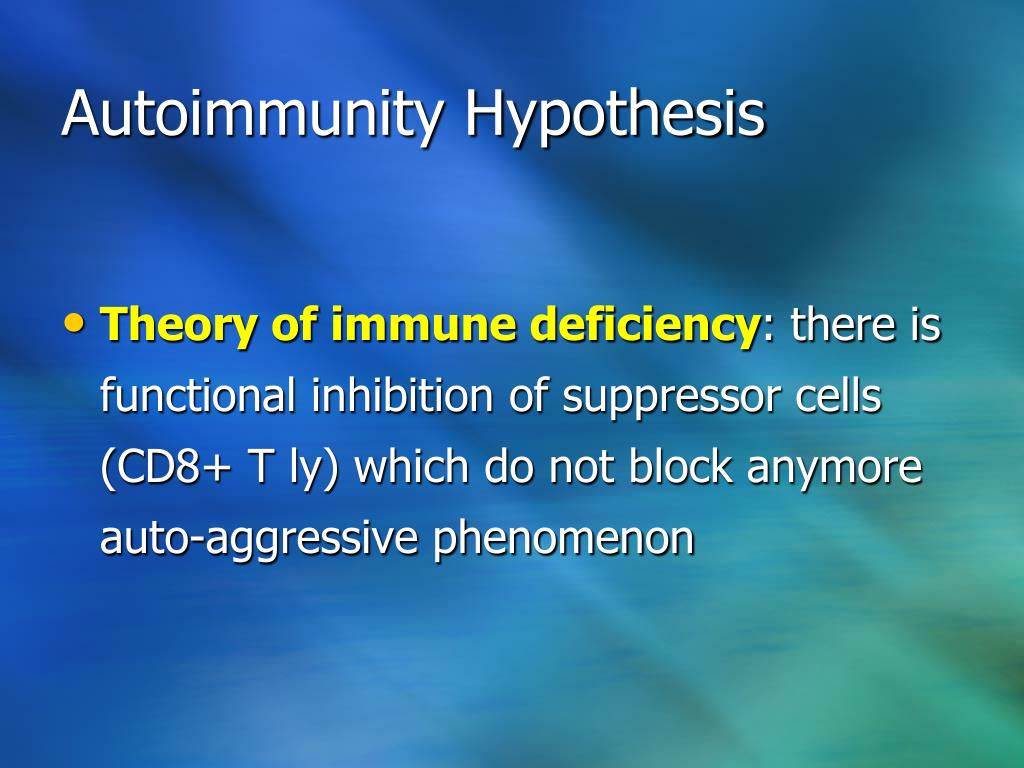 Autoimmunity Hypothesis

• Theory of immune deficiency: there is functional inhibition of suppressor cells (CD8+ T ly) which do not block anymore auto-aggressive phenomenon